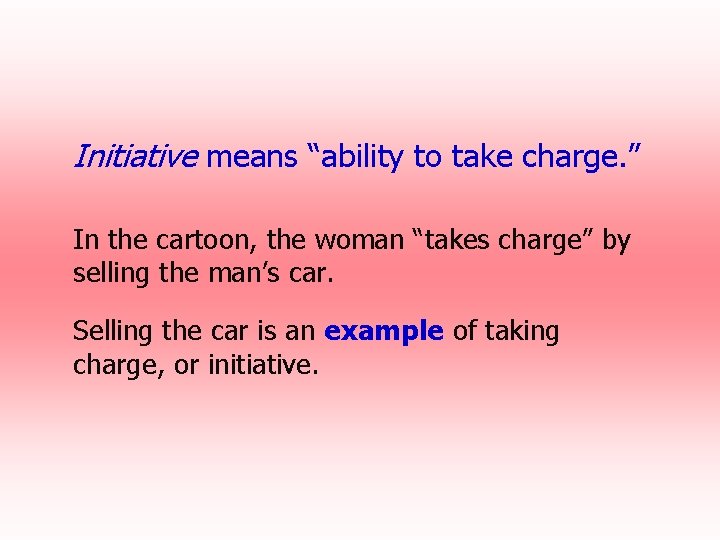 Initiative means “ability to take charge.”

In the cartoon, the woman “takes charge” by selling the man’s car.

Selling the car is an example of taking charge, or initiative.